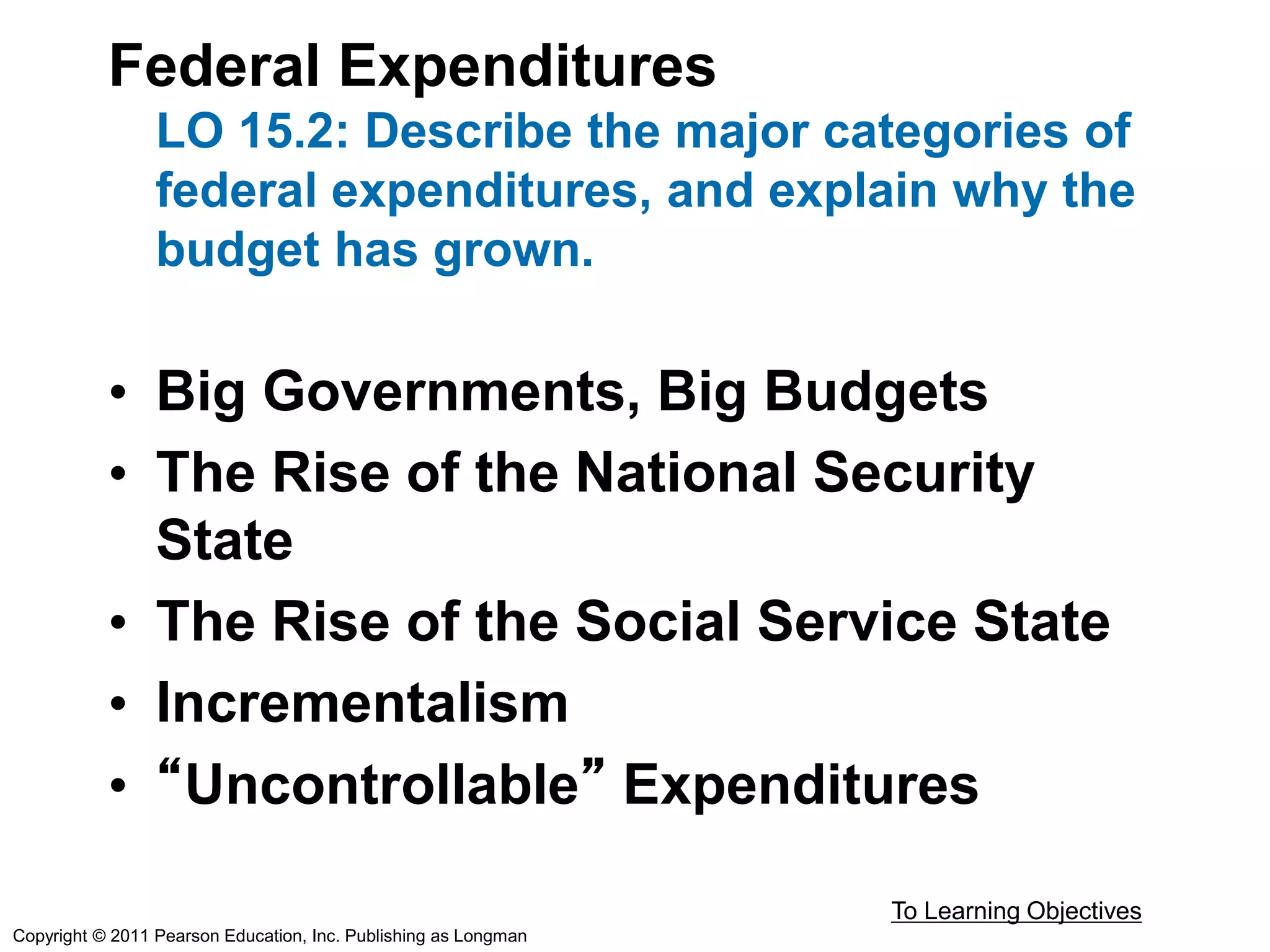 Federal Expenditures

LO 15.2: Describe the major categories of federal expenditures, and explain why the budget has grown.

• Big Governments, Big Budgets
• The Rise of the National Security State
• The Rise of the Social Service State
• Incrementalism
• “Uncontrollable” Expenditures

To Learning Objectives

Copyright © 2011 Pearson Education, Inc. Publishing as Longman